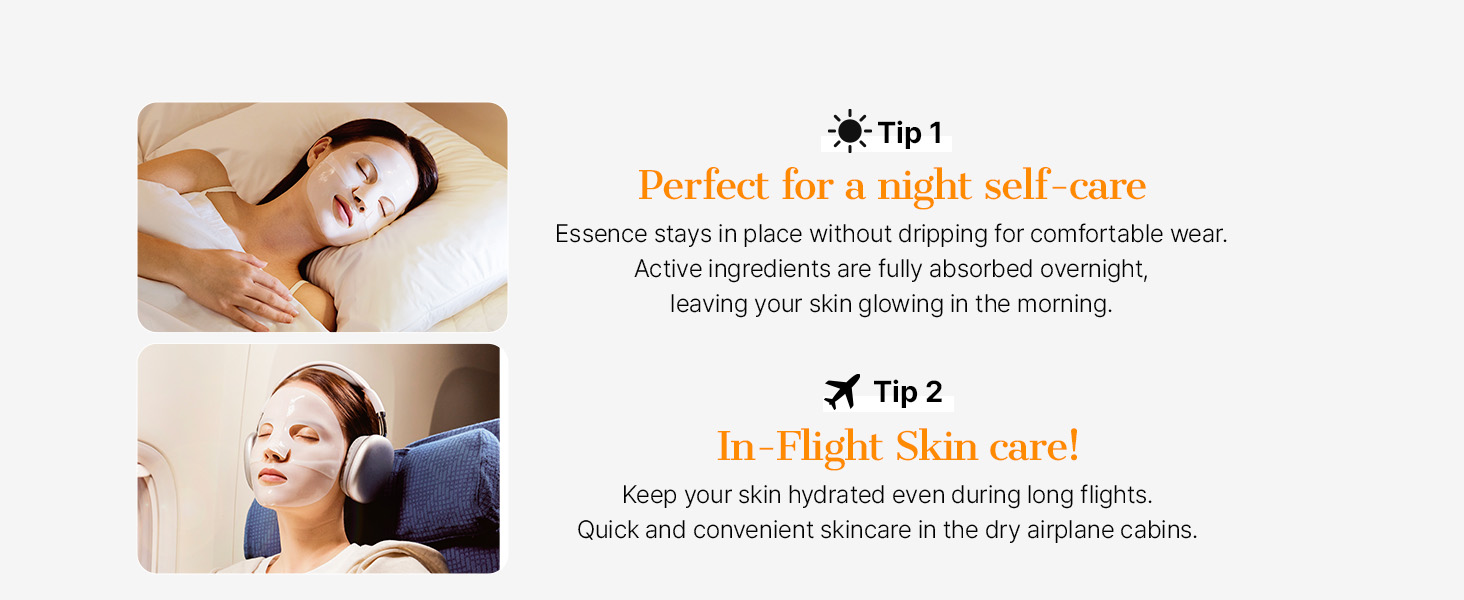 Tip 1

Perfect for a night self-care

Essence stays in place without dripping for comfortable wear. Active ingredients are fully absorbed overnight, leaving your skin glowing in the morning.

Tip 2

In-Flight Skin care!

Keep your skin hydrated even during long flights. Quick and convenient skincare in the dry airplane cabins.